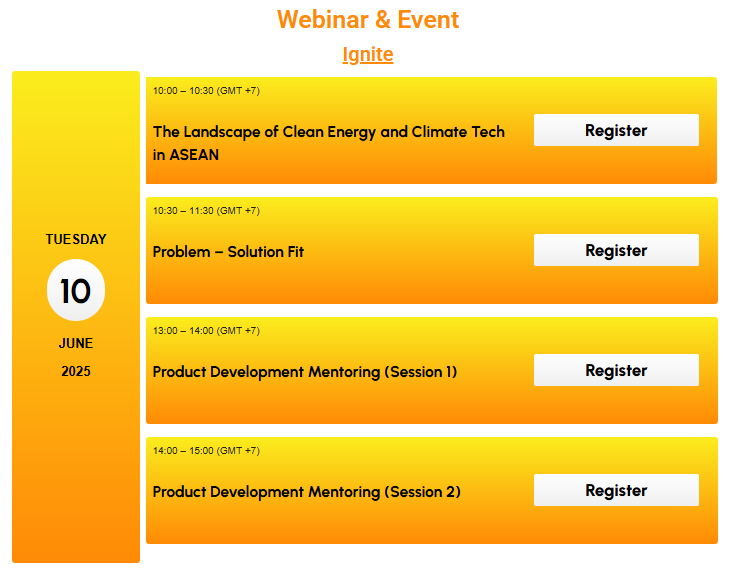 Webinar & Event

Ignite

TUESDAY

10

JUNE

2025

10:00 – 10:30 (GMT +7)

The Landscape of Clean Energy and Climate Tech in ASEAN

Register

10:30 – 11:30 (GMT +7)

Problem – Solution Fit

Register

13:00 – 14:00 (GMT +7)

Product Development Mentoring (Session 1)

Register

14:00 – 15:00 (GMT +7)

Product Development Mentoring (Session 2)

Register